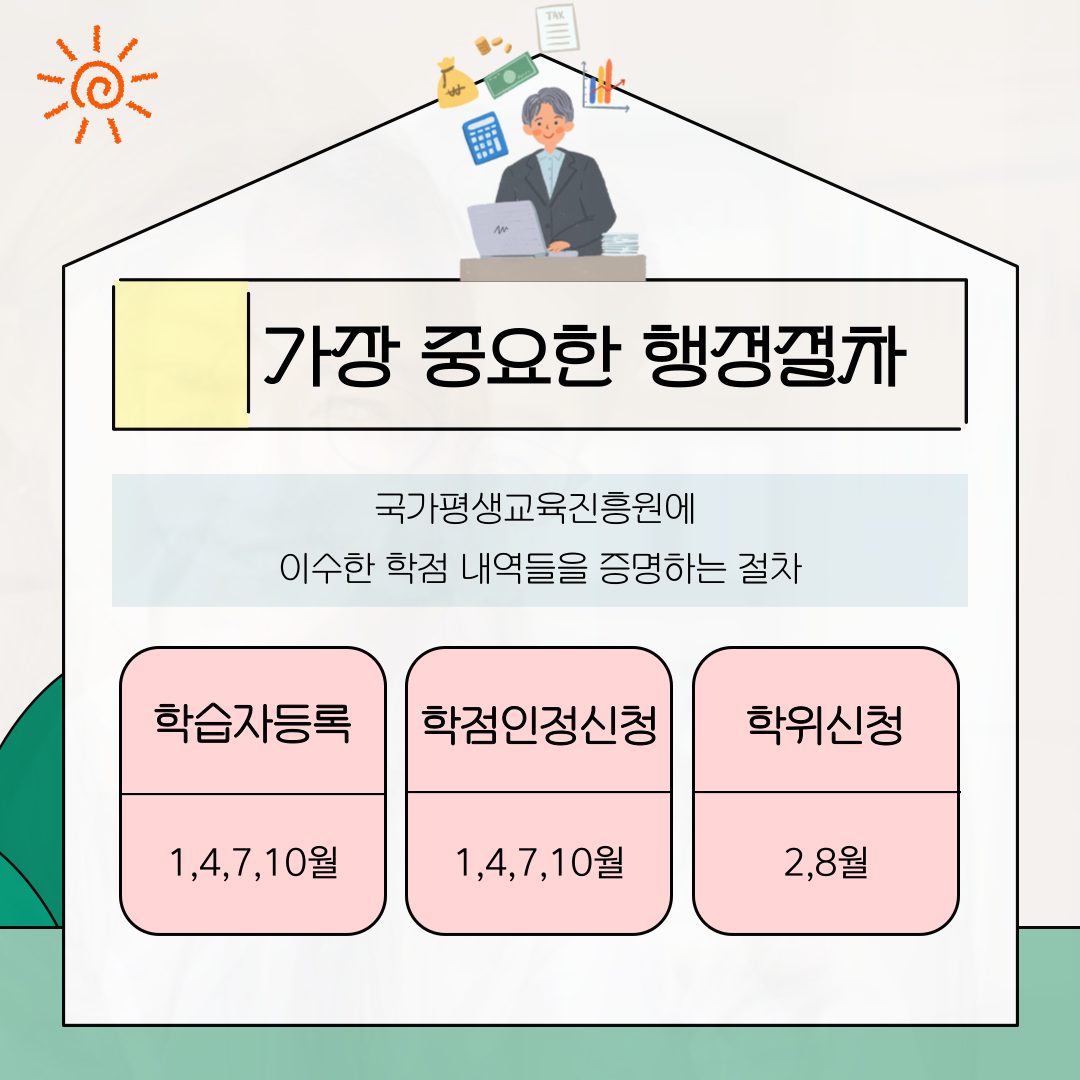 TAX

가장 중요한 행정절차

국가평생교육진흥원에
이수한 학점 내역들을 증명하는 절차

| 학습자등록 | 학점인정신청 | 학위신청 |
|---|---|---|
| 1,4,7,10월 | 1,4,7,10월 | 2,8월 |